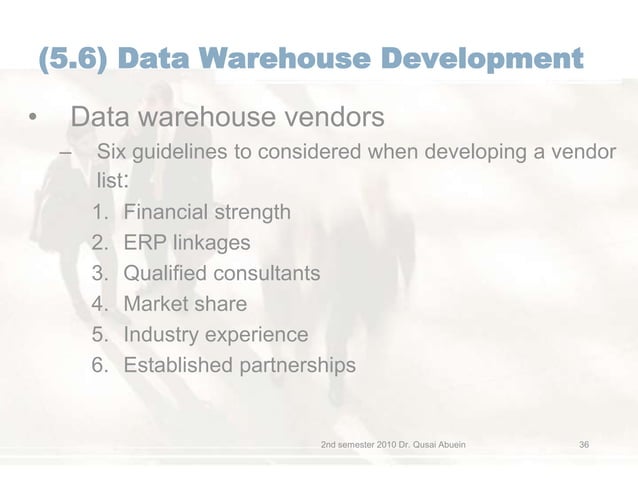 (5.6) Data Warehouse Development

• Data warehouse vendors
– Six guidelines to considered when developing a vendor list:
1. Financial strength
2. ERP linkages
3. Qualified consultants
4. Market share
5. Industry experience
6. Established partnerships

2nd semester 2010 Dr. Qusai Abuein 36